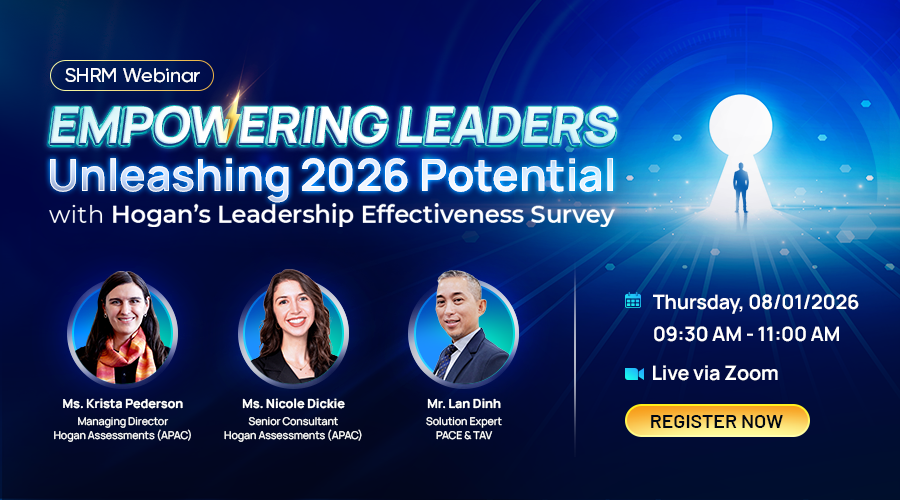 SHRM Webinar

EMPOWERING LEADERS
Unleashing 2026 Potential
with Hogan's Leadership Effectiveness Survey

Ms. Krista Pederson
Managing Director
Hogan Assessments (APAC)

Ms. Nicole Dickie
Senior Consultant
Hogan Assessments (APAC)

Mr. Lan Dinh
Solution Expert
PACE & TAV

Thursday, 08/01/2026
09:30 AM - 11:00 AM

Live via Zoom

REGISTER NOW